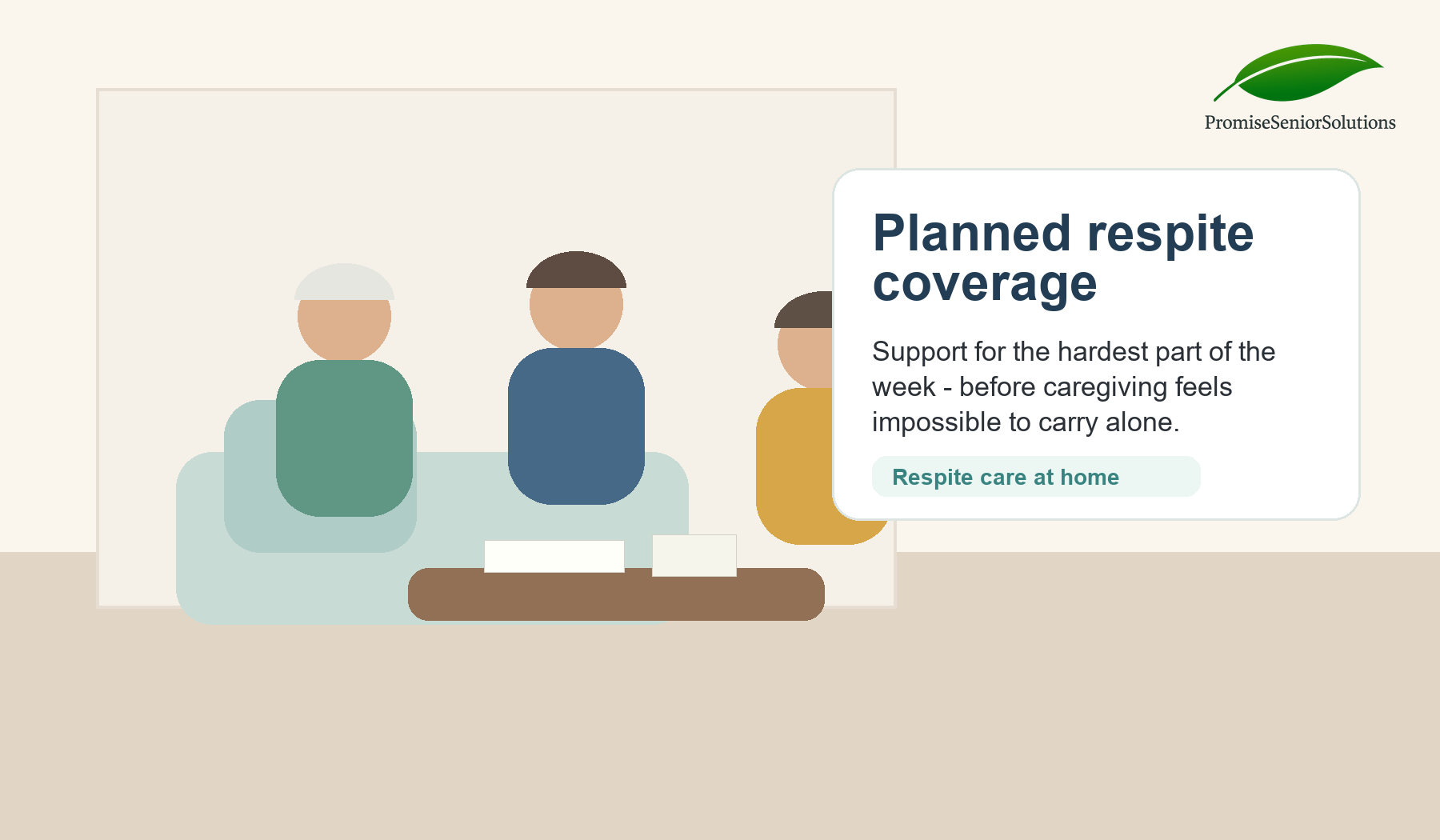 PromiseSeniorSolutions

Planned respite coverage

Support for the hardest part of the week - before caregiving feels impossible to carry alone.

Respite care at home